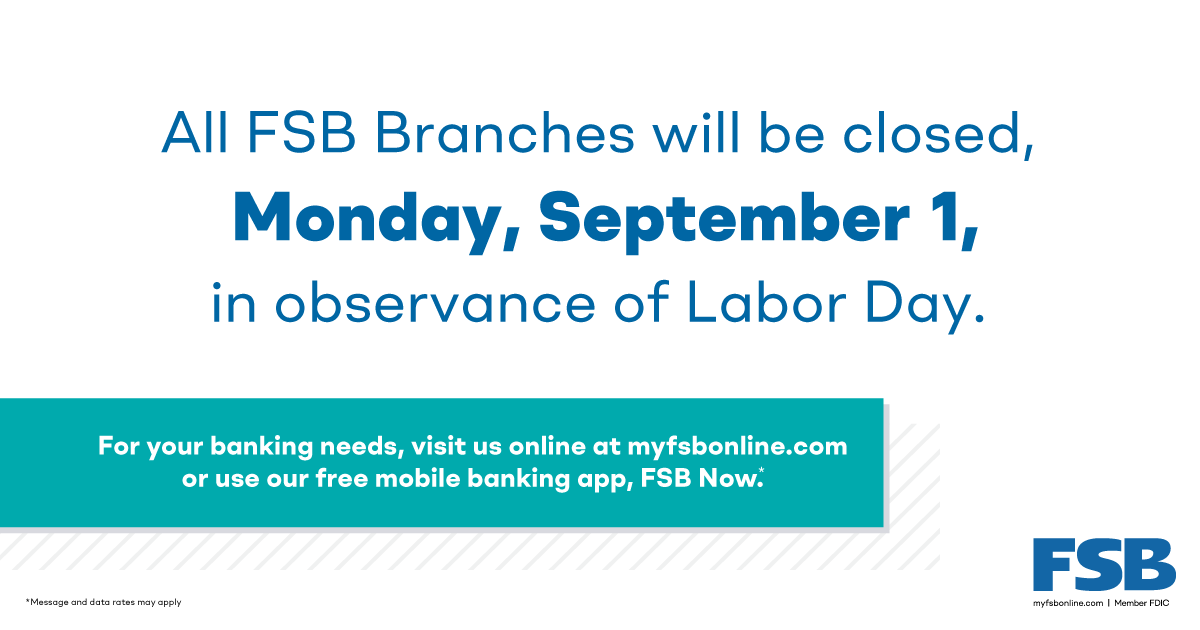 All FSB Branches will be closed,
Monday, September 1,
in observance of Labor Day.

For your banking needs, visit us online at myfsbonline.com or use our free mobile banking app, FSB Now.*

*Message and data rates may apply

FSB
myfsbonline.com | Member FDIC